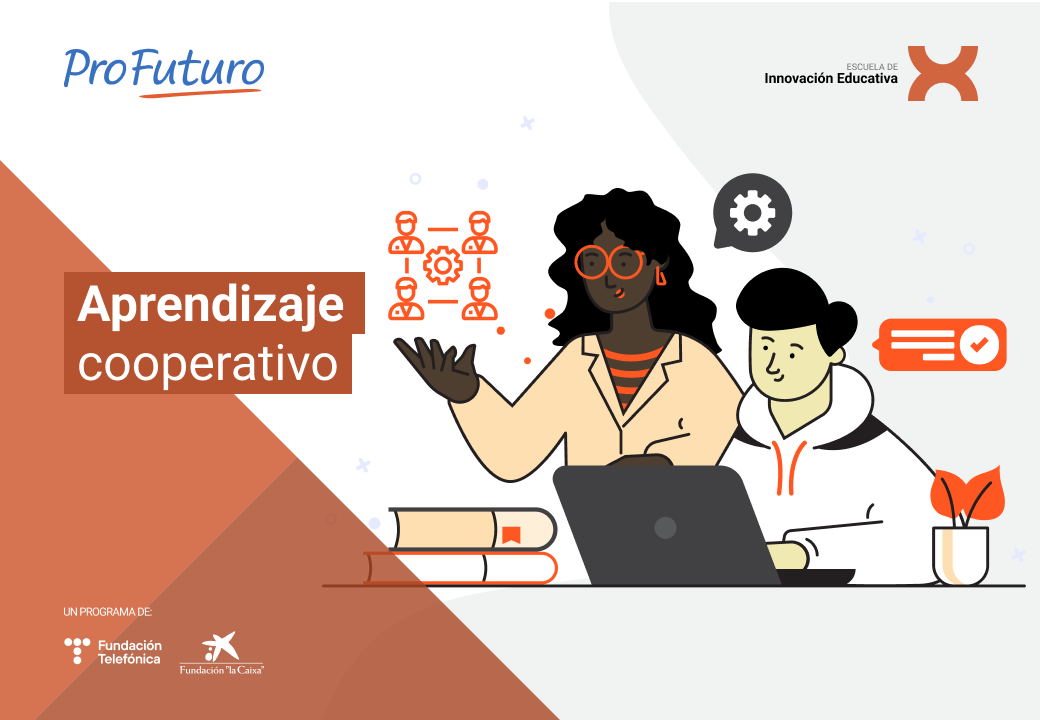 ProFuturo

ESCUELA DE
Innovación Educativa

Aprendizaje
cooperativo

UN PROGRAMA DE:

Fundación
Telefónica

Fundación "la Caixa"